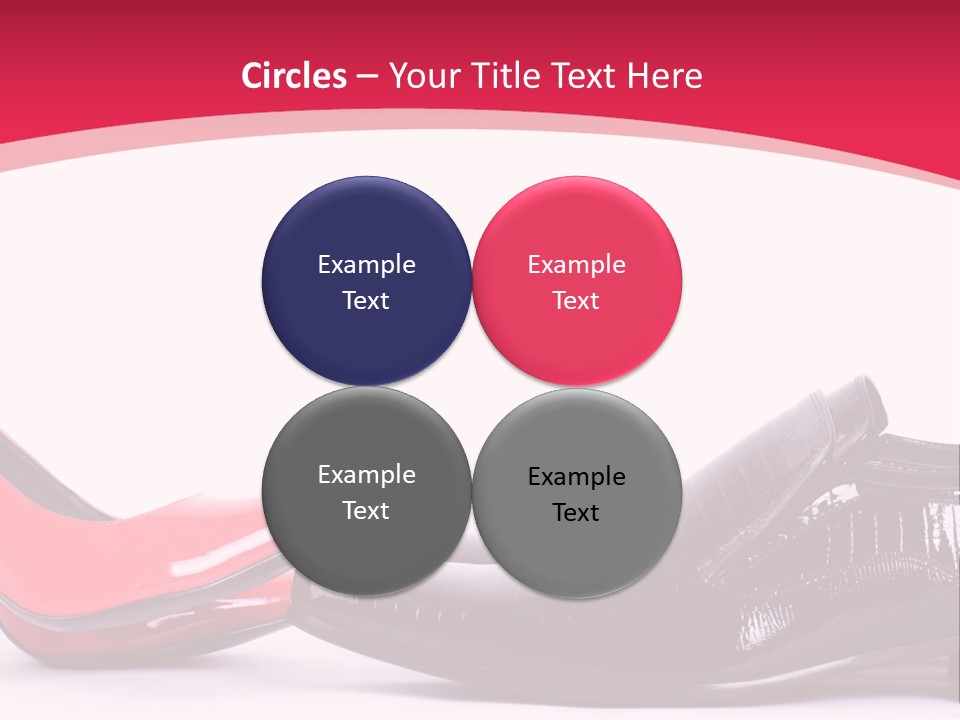 Circles – Your Title Text Here

Example Text

Example Text

Example Text

Example Text